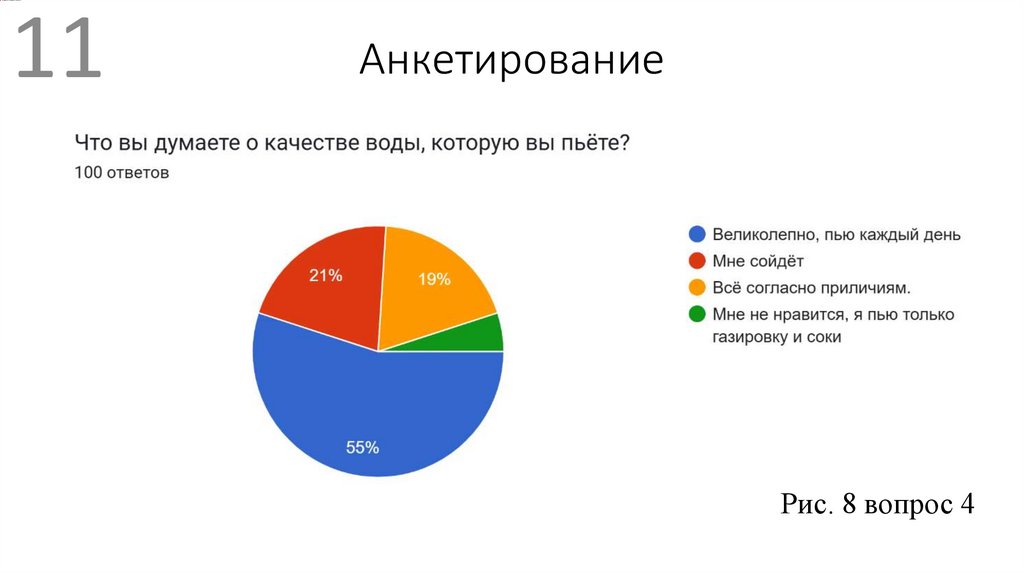 11

Анкетирование

Что вы думаете о качестве воды, которую вы пьёте?
100 ответов

21%
19%
55%

Великолепно, пью каждый день
Мне сойдёт
Всё согласно приличиям.
Мне не нравится, я пью только газировку и соки

Рис. 8 вопрос 4